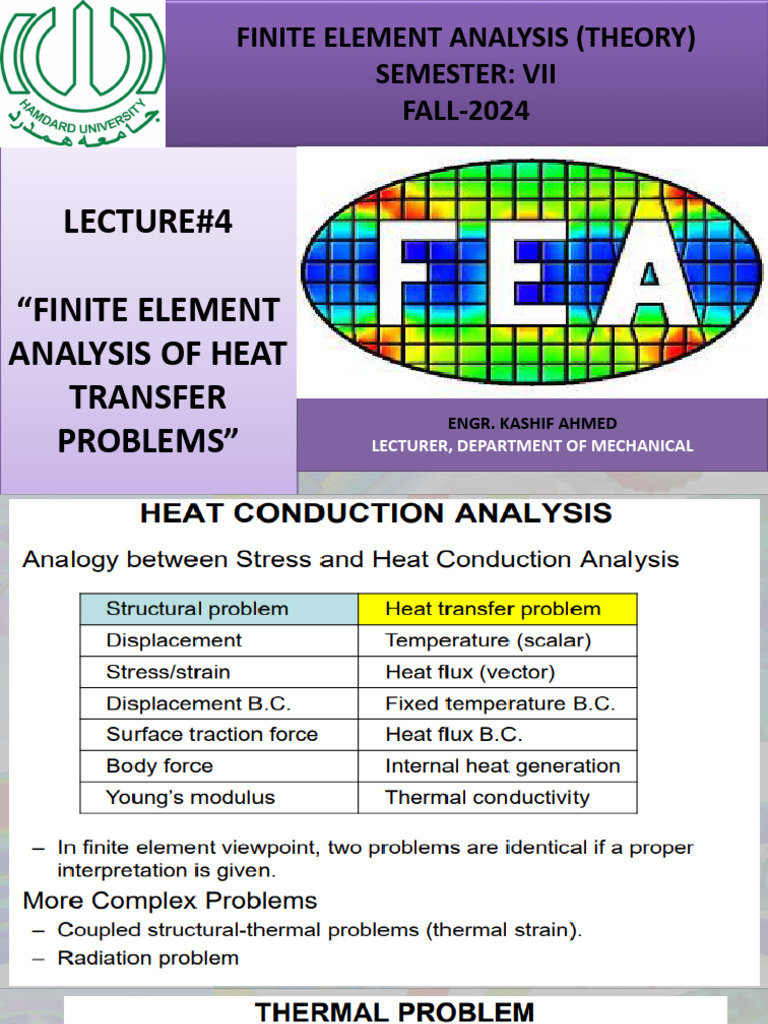 HAMDARD UNIVERSITY
جامعہ ہمدرد

FINITE ELEMENT ANALYSIS (THEORY)
SEMESTER: VII
FALL-2024

LECTURE#4

“FINITE ELEMENT ANALYSIS OF HEAT TRANSFER PROBLEMS”

FEA

ENGR. KASHIF AHMED
LECTURER, DEPARTMENT OF MECHANICAL

HEAT CONDUCTION ANALYSIS

Analogy between Stress and Heat Conduction Analysis

| Structural problem | Heat transfer problem |
|---|---|
| Displacement | Temperature (scalar) |
| Stress/strain | Heat flux (vector) |
| Displacement B.C. | Fixed temperature B.C. |
| Surface traction force | Heat flux B.C. |
| Body force | Internal heat generation |
| Young's modulus | Thermal conductivity |

– In finite element viewpoint, two problems are identical if a proper interpretation is given.

More Complex Problems
– Coupled structural-thermal problems (thermal strain).
– Radiation problem

THERMAL PROBLEM